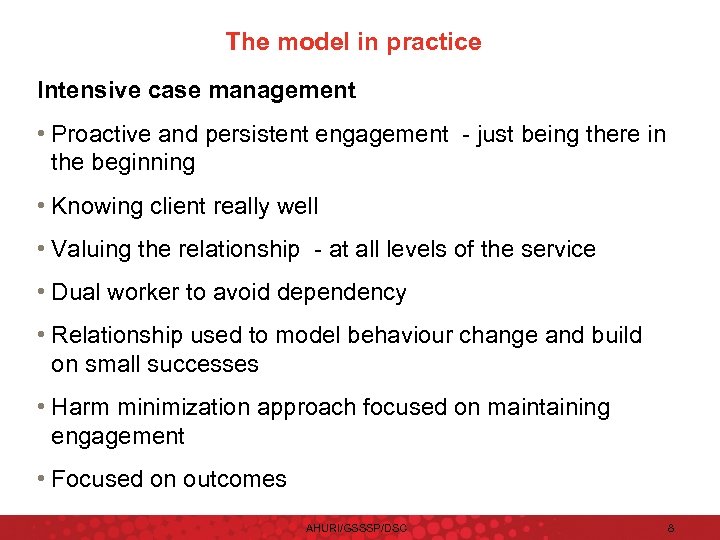 The model in practice

Intensive case management

• Proactive and persistent engagement - just being there in the beginning

• Knowing client really well

• Valuing the relationship - at all levels of the service

• Dual worker to avoid dependency

• Relationship used to model behaviour change and build on small successes

• Harm minimization approach focused on maintaining engagement

• Focused on outcomes

AHURI/GSSSP/DSC

8